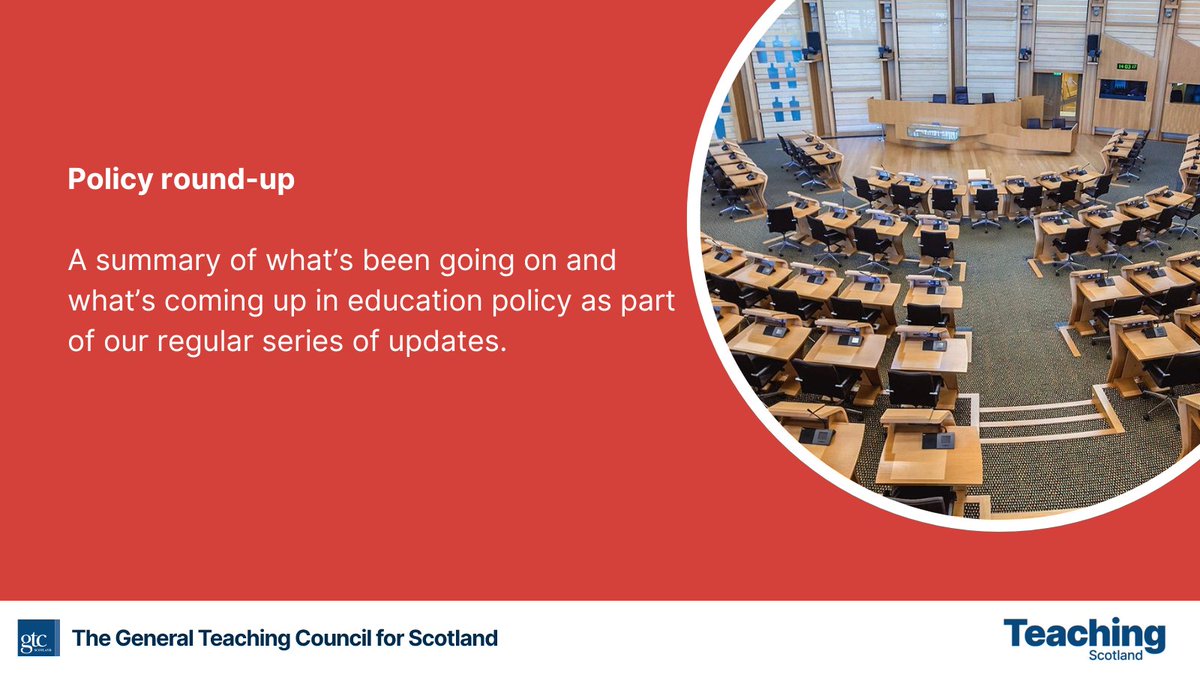 Policy round-up

A summary of what's been going on and what's coming up in education policy as part of our regular series of updates.

gtc SCOTLAND

The General Teaching Council for Scotland

Teaching Scotland